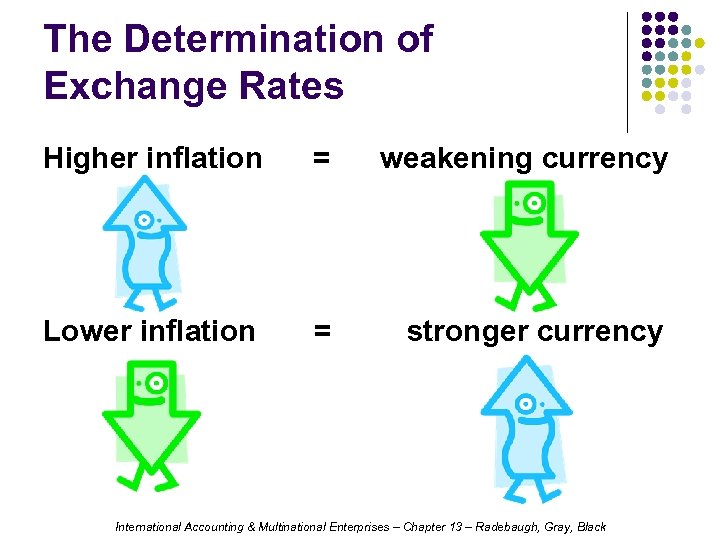 The Determination of Exchange Rates

Higher inflation = weakening currency

Lower inflation = stronger currency

International Accounting & Multinational Enterprises – Chapter 13 – Radebaugh, Gray, Black